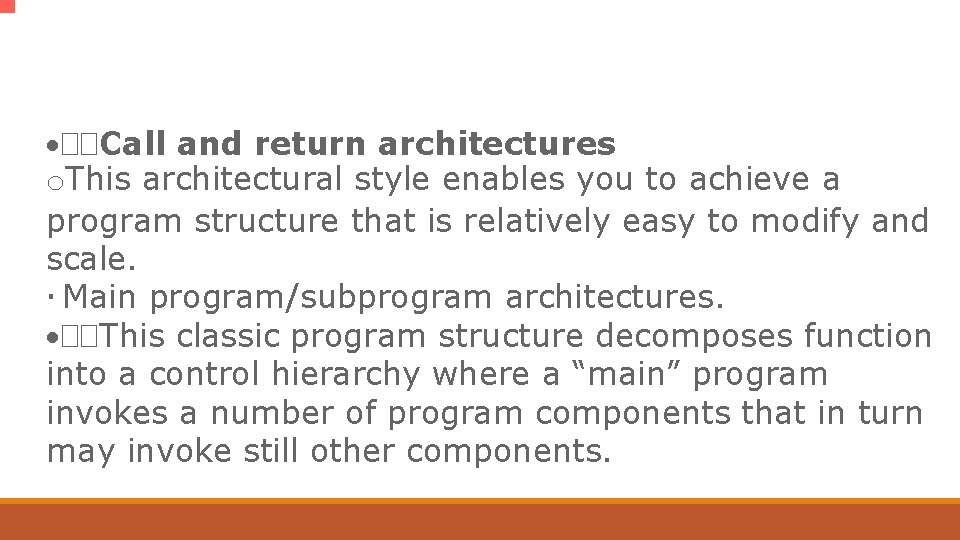 •Call and return architectures
oThis architectural style enables you to achieve a program structure that is relatively easy to modify and scale.
· Main program/subprogram architectures.
•This classic program structure decomposes function into a control hierarchy where a “main” program invokes a number of program components that in turn may invoke still other components.